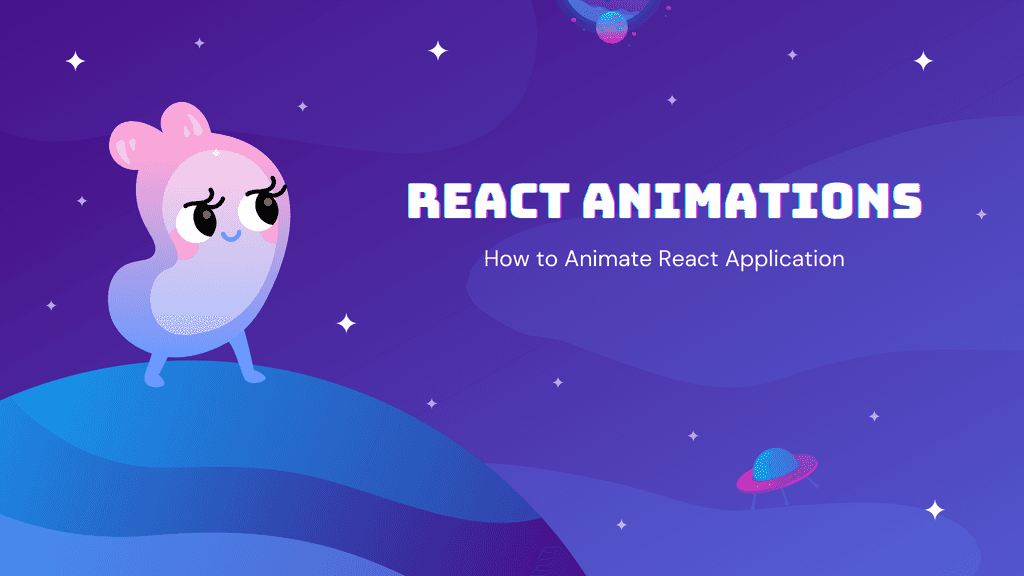 REACT ANIMATIONS

How to Animate React Application